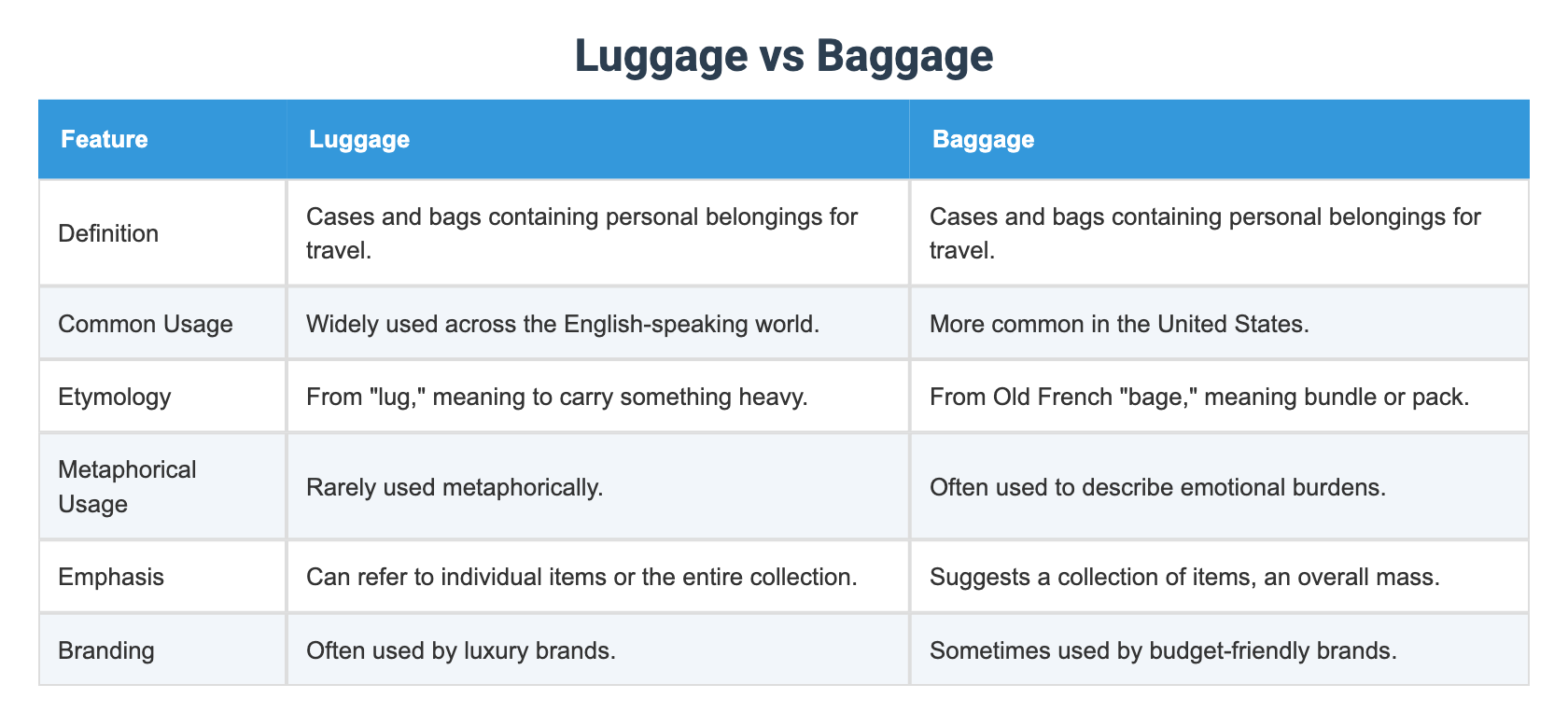 Luggage vs Baggage

| Feature | Luggage | Baggage |
|---|---|---|
| Definition | Cases and bags containing personal belongings for travel. | Cases and bags containing personal belongings for travel. |
| Common Usage | Widely used across the English-speaking world. | More common in the United States. |
| Etymology | From "lug," meaning to carry something heavy. | From Old French "bage," meaning bundle or pack. |
| Metaphorical Usage | Rarely used metaphorically. | Often used to describe emotional burdens. |
| Emphasis | Can refer to individual items or the entire collection. | Suggests a collection of items, an overall mass. |
| Branding | Often used by luxury brands. | Sometimes used by budget-friendly brands. |